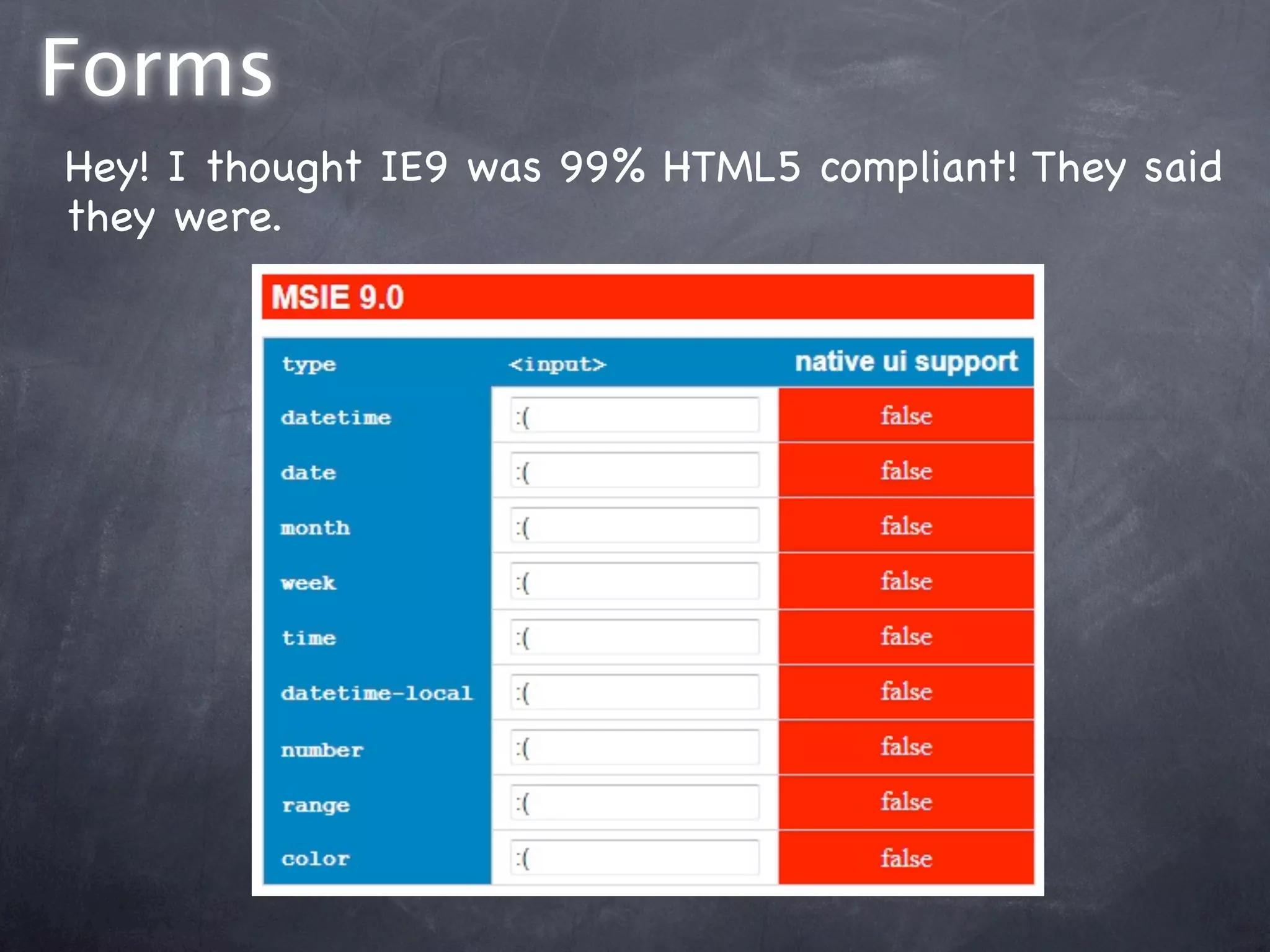 Forms

Hey! I thought IE9 was 99% HTML5 compliant! They said they were.

MSIE 9.0

| type | <input> | native ui support |
|---|---|---|
| datetime | :( | false |
| date | :( | false |
| month | :( | false |
| week | :( | false |
| time | :( | false |
| datetime-local | :( | false |
| number | :( | false |
| range | :( | false |
| color | :( | false |